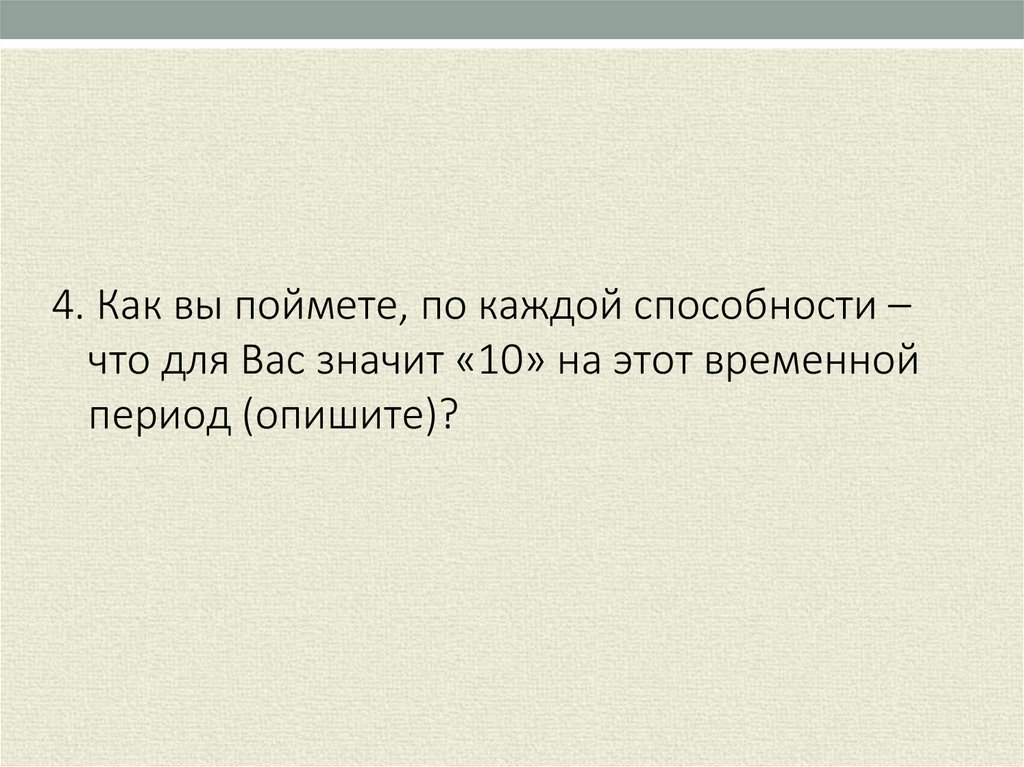 4. Как вы поймете, по каждой способности – что для Вас значит «10» на этот временной период (опишите)?